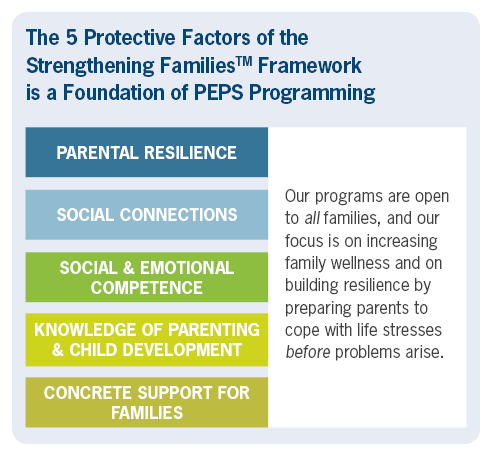 The 5 Protective Factors of the Strengthening Families™ Framework is a Foundation of PEPS Programming

PARENTAL RESILIENCE

SOCIAL CONNECTIONS

SOCIAL & EMOTIONAL COMPETENCE

KNOWLEDGE OF PARENTING & CHILD DEVELOPMENT

CONCRETE SUPPORT FOR FAMILIES

Our programs are open to all families, and our focus is on increasing family wellness and on building resilience by preparing parents to cope with life stresses before problems arise.